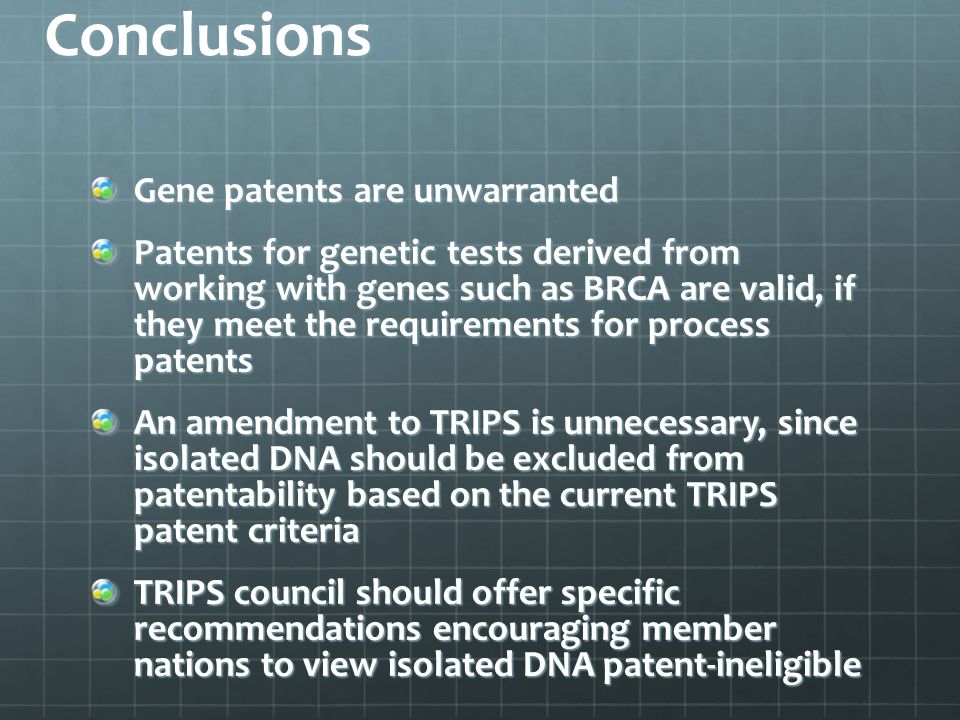 Conclusions

Gene patents are unwarranted

Patents for genetic tests derived from working with genes such as BRCA are valid, if they meet the requirements for process patents

An amendment to TRIPS is unnecessary, since isolated DNA should be excluded from patentability based on the current TRIPS patent criteria

TRIPS council should offer specific recommendations encouraging member nations to view isolated DNA patent-ineligible